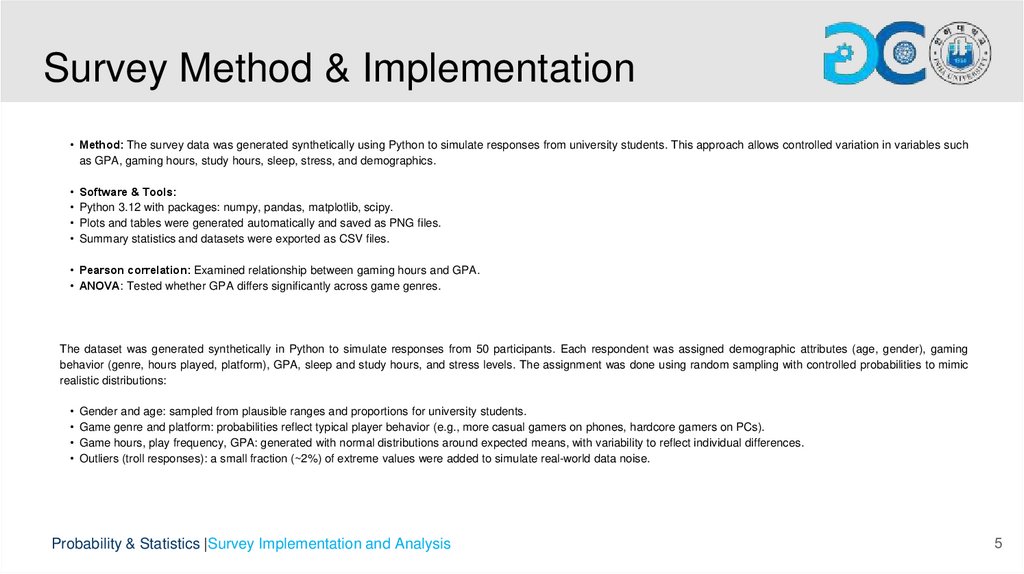 Survey Method & Implementation

INHA UNIVERSITY

• Method: The survey data was generated synthetically using Python to simulate responses from university students. This approach allows controlled variation in variables such as GPA, gaming hours, study hours, sleep, stress, and demographics.

• Software & Tools:
• Python 3.12 with packages: numpy, pandas, matplotlib, scipy.
• Plots and tables were generated automatically and saved as PNG files.
• Summary statistics and datasets were exported as CSV files.

• Pearson correlation: Examined relationship between gaming hours and GPA.
• ANOVA: Tested whether GPA differs significantly across game genres.

The dataset was generated synthetically in Python to simulate responses from 50 participants. Each respondent was assigned demographic attributes (age, gender), gaming behavior (genre, hours played, platform), GPA, sleep and study hours, and stress levels. The assignment was done using random sampling with controlled probabilities to mimic realistic distributions:

• Gender and age: sampled from plausible ranges and proportions for university students.
• Game genre and platform: probabilities reflect typical player behavior (e.g., more casual gamers on phones, hardcore gamers on PCs).
• Game hours, play frequency, GPA: generated with normal distributions around expected means, with variability to reflect individual differences.
• Outliers (troll responses): a small fraction (~2%) of extreme values were added to simulate real-world data noise.

Probability & Statistics |Survey Implementation and Analysis

5